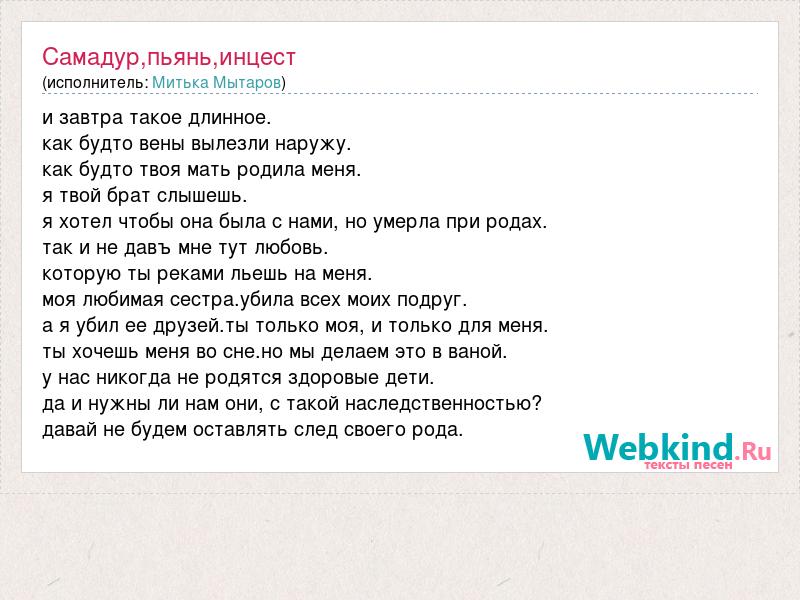 Самадур,пьянь,инцест
(исполнитель: Митька Мытаров)

и завтра такое длинное.
как будто вены вылезли наружу.
как будто твоя мать родила меня.
я твой брат слышешь.
я хотел чтобы она была с нами, но умерла при родах.
так и не давъ мне тут любовь.
которую ты реками льешь на меня.
моя любимая сестра.убила всех моих подруг.
а я убил ее друзей.ты только моя, и только для меня.
ты хочешь меня во сне.но мы делаем это в ваной.
у нас никогда не родятся здоровые дети.
да и нужны ли нам они, с такой наследственностью?
давай не будем оставлять след своего рода.

Webkind.Ru
тексты песен